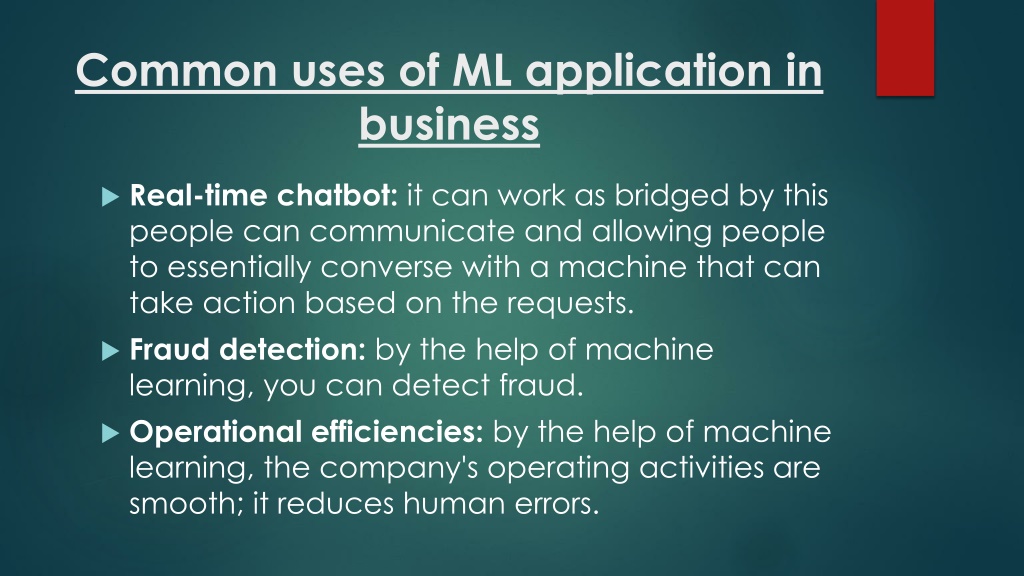 Common uses of ML application in business

Real-time chatbot: it can work as bridged by this people can communicate and allowing people to essentially converse with a machine that can take action based on the requests.

Fraud detection: by the help of machine learning, you can detect fraud.

Operational efficiencies: by the help of machine learning, the company's operating activities are smooth; it reduces human errors.